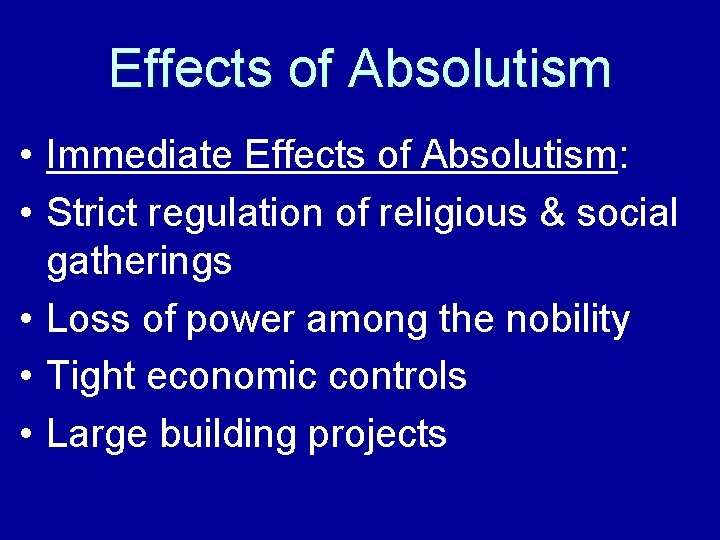 Effects of Absolutism

• Immediate Effects of Absolutism:
• Strict regulation of religious & social gatherings
• Loss of power among the nobility
• Tight economic controls
• Large building projects